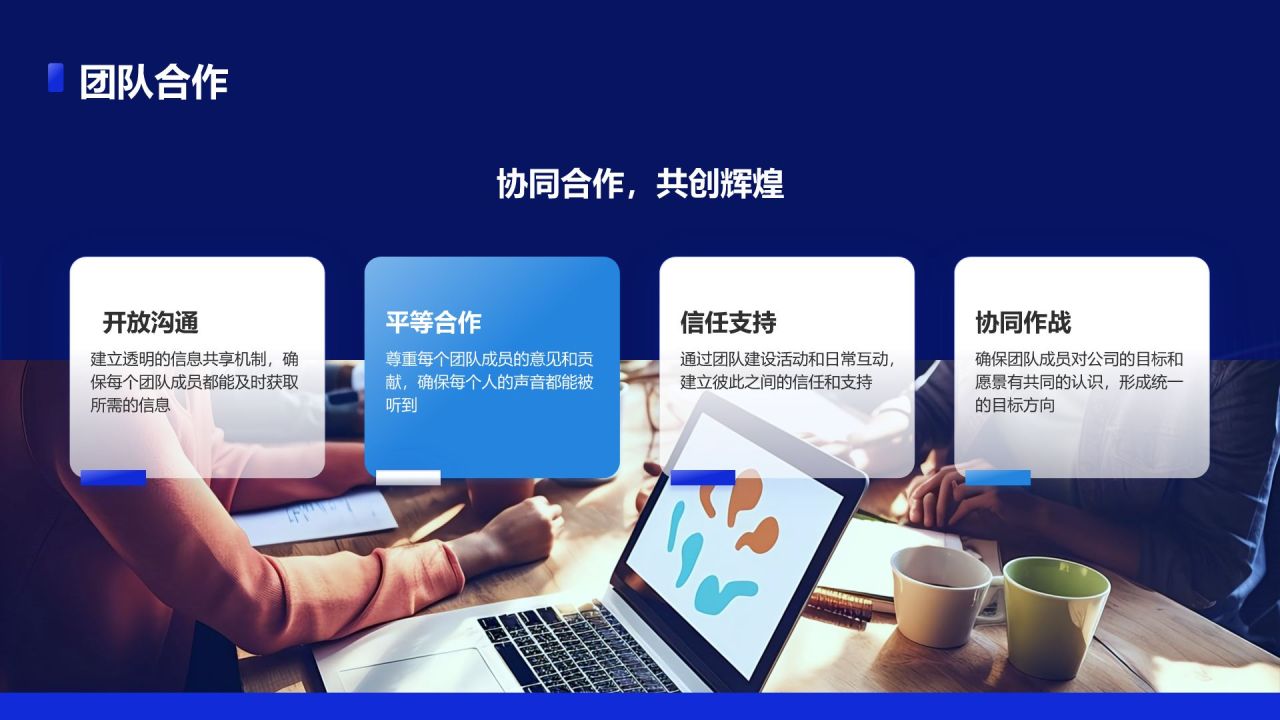 团队合作

协同合作，共创辉煌

开放沟通

建立透明的信息共享机制，确保每个团队成员都能及时获取所需的信息

平等合作

尊重每个团队成员的意见和贡献，确保每个人的声音都能被听到

信任支持

通过团队建设活动和日常互动，建立彼此之间的信任和支持

协同作战

确保团队成员对公司的目标和愿景有共同的认识，形成统一的目标方向